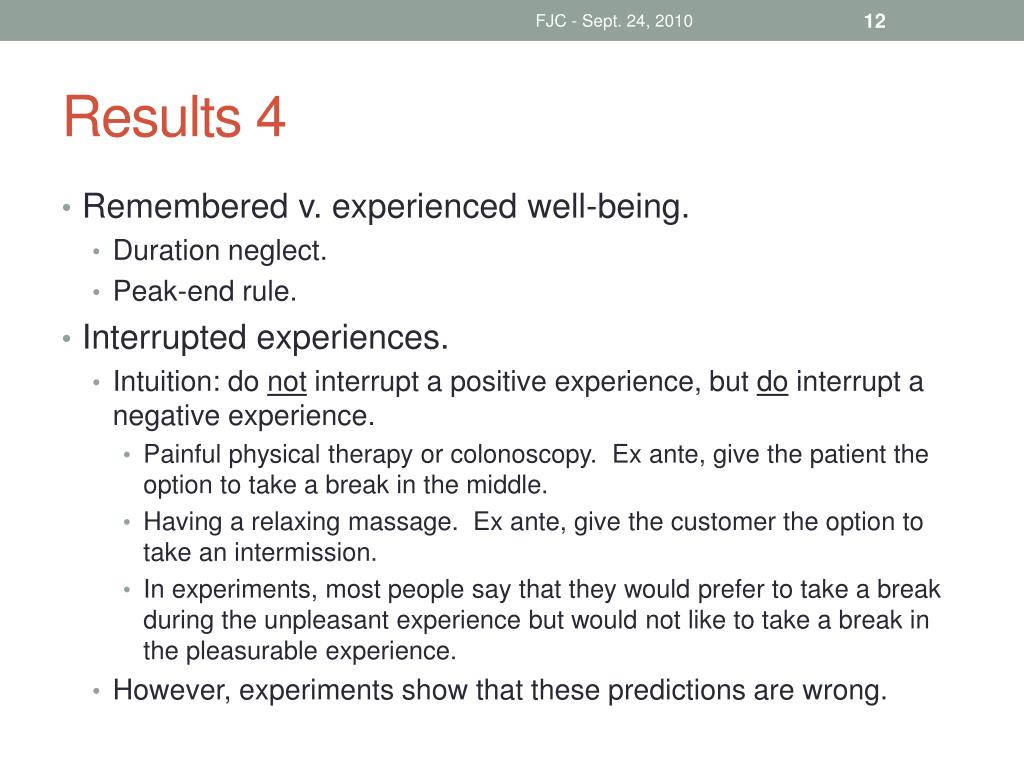 FJC - Sept. 24, 2010

12

Results 4

• Remembered v. experienced well-being.
  • Duration neglect.
  • Peak-end rule.
• Interrupted experiences.
  • Intuition: do not interrupt a positive experience, but do interrupt a negative experience.
    • Painful physical therapy or colonoscopy. Ex ante, give the patient the option to take a break in the middle.
    • Having a relaxing massage. Ex ante, give the customer the option to take an intermission.
    • In experiments, most people say that they would prefer to take a break during the unpleasant experience but would not like to take a break in the pleasurable experience.
  • However, experiments show that these predictions are wrong.